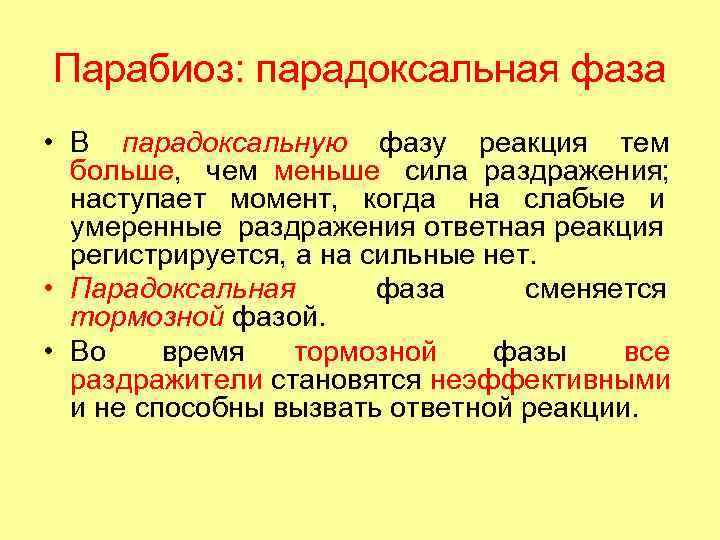 Парабиоз: парадоксальная фаза

• В парадоксальную фазу реакция тем больше, чем меньше сила раздражения; наступает момент, когда на слабые и умеренные раздражения ответная реакция регистрируется, а на сильные нет.

• Парадоксальная фаза сменяется тормозной фазой.

• Во время тормозной фазы все раздражители становятся неэффективными и не способны вызвать ответной реакции.